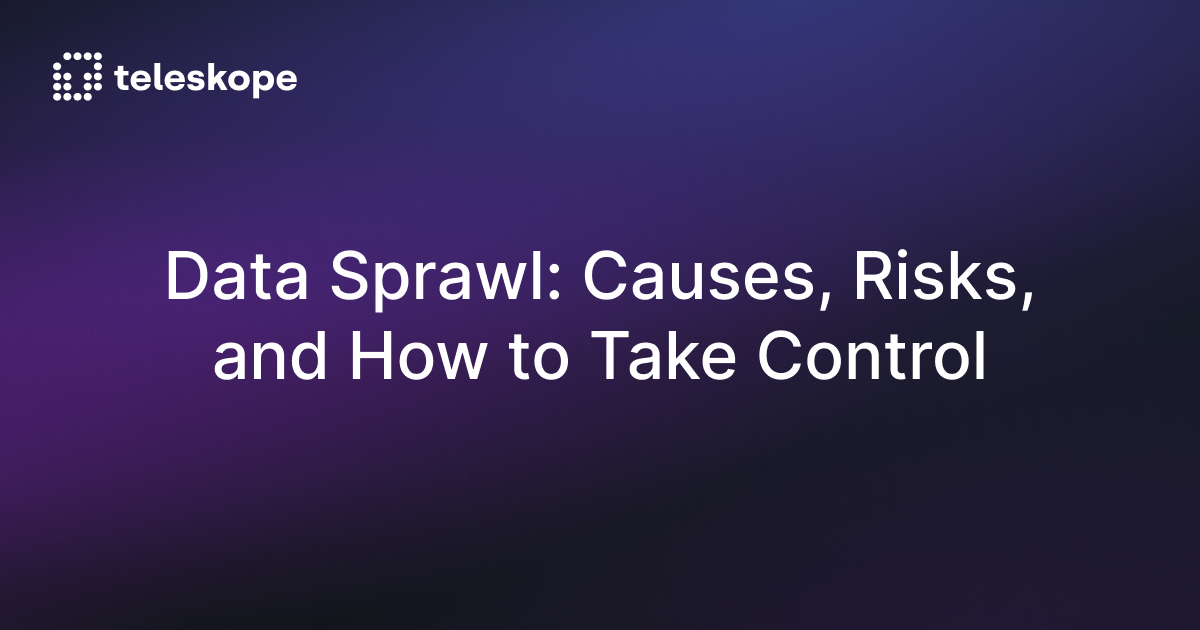 teleskope

Data Sprawl: Causes, Risks, and How to Take Control